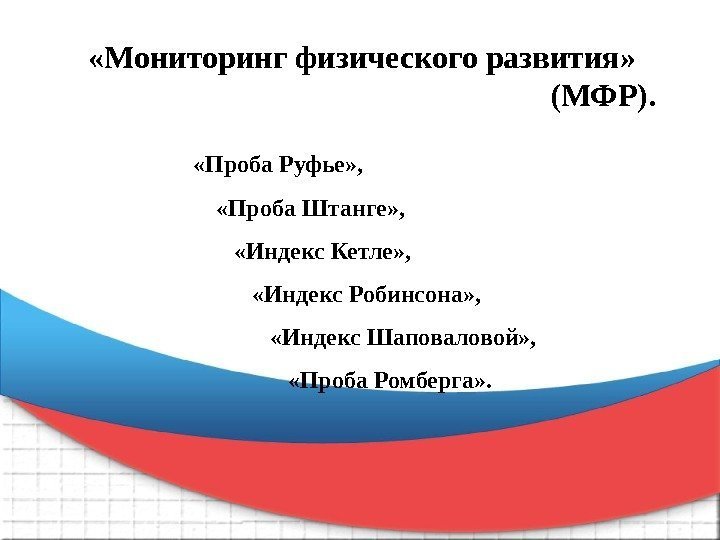 «Мониторинг физического развития» (МФР).

«Проба Руфье»,

«Проба Штанге»,

«Индекс Кетле»,

«Индекс Робинсона»,

«Индекс Шаповаловой»,

«Проба Ромберга».